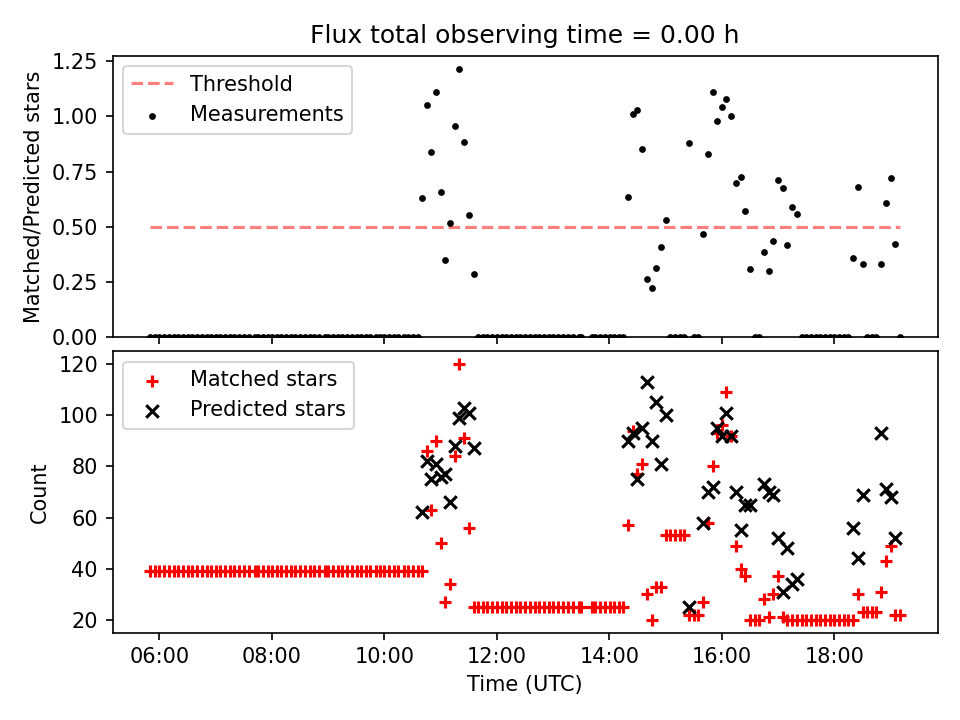 Flux total observing time = 0.00 h

Matched/Predicted stars

1.25
1.00
0.75
0.50
0.25
0.00

Threshold
Measurements

Count

120
100
80
60
40
20

Matched stars
Predicted stars

06:00
08:00
10:00
12:00
14:00
16:00
18:00

Time (UTC)